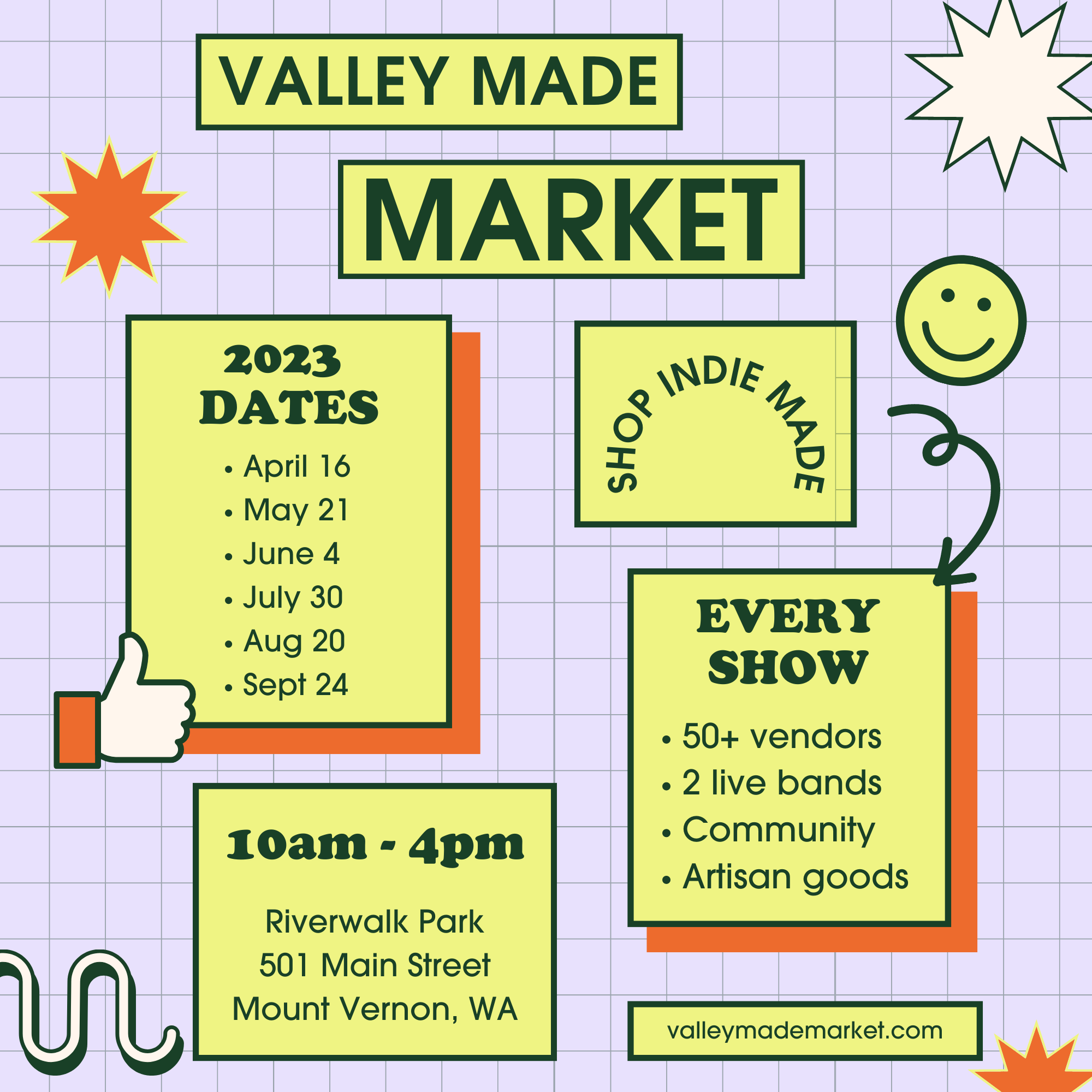 VALLEY MADE

MARKET

2023 DATES

• April 16
• May 21
• June 4
• July 30
• Aug 20
• Sept 24

SHOP INDIE MADE

EVERY SHOW

• 50+ vendors
• 2 live bands
• Community
• Artisan goods

10am - 4pm

Riverwalk Park
501 Main Street
Mount Vernon, WA

valleymademarket.com